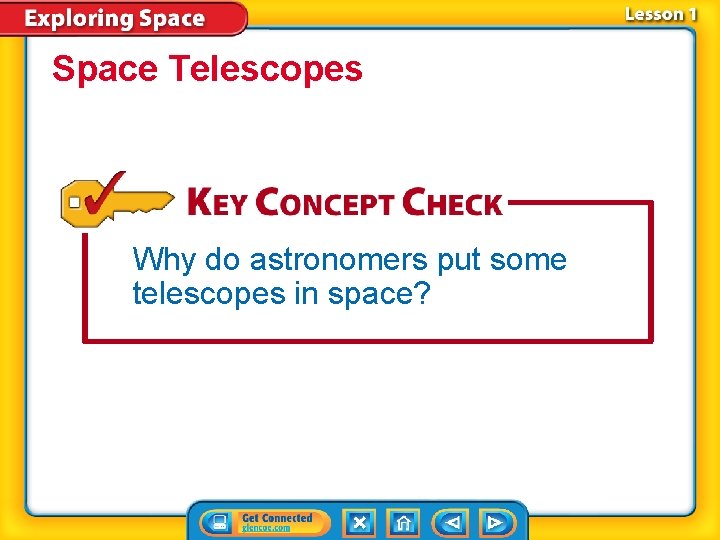 Exploring Space

Lesson 1

Space Telescopes

KEY CONCEPT CHECK

Why do astronomers put some telescopes in space?

Get Connected
glencoe.com